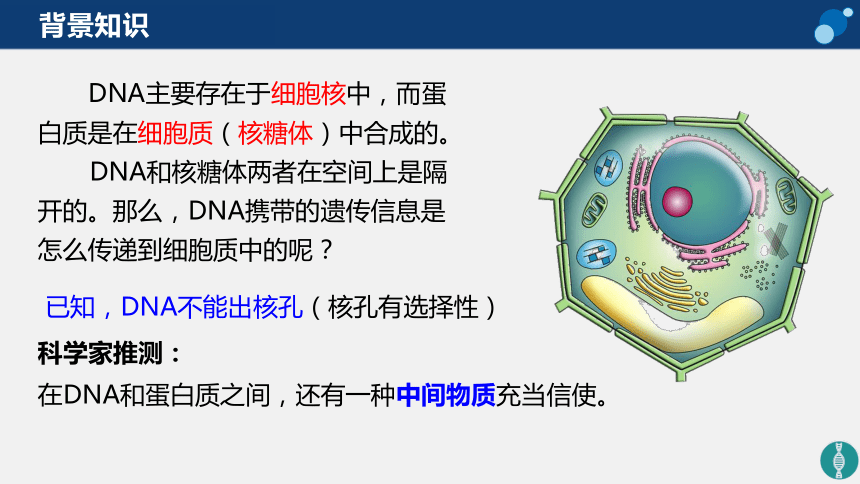 背景知识

DNA主要存在于细胞核中，而蛋白质是在细胞质（核糖体）中合成的。

DNA和核糖体两者在空间上是隔开的。那么，DNA携带的遗传信息是怎么传递到细胞质中的呢？

已知，DNA不能出核孔（核孔有选择性）

科学家推测：

在DNA和蛋白质之间，还有一种中间物质充当信使。